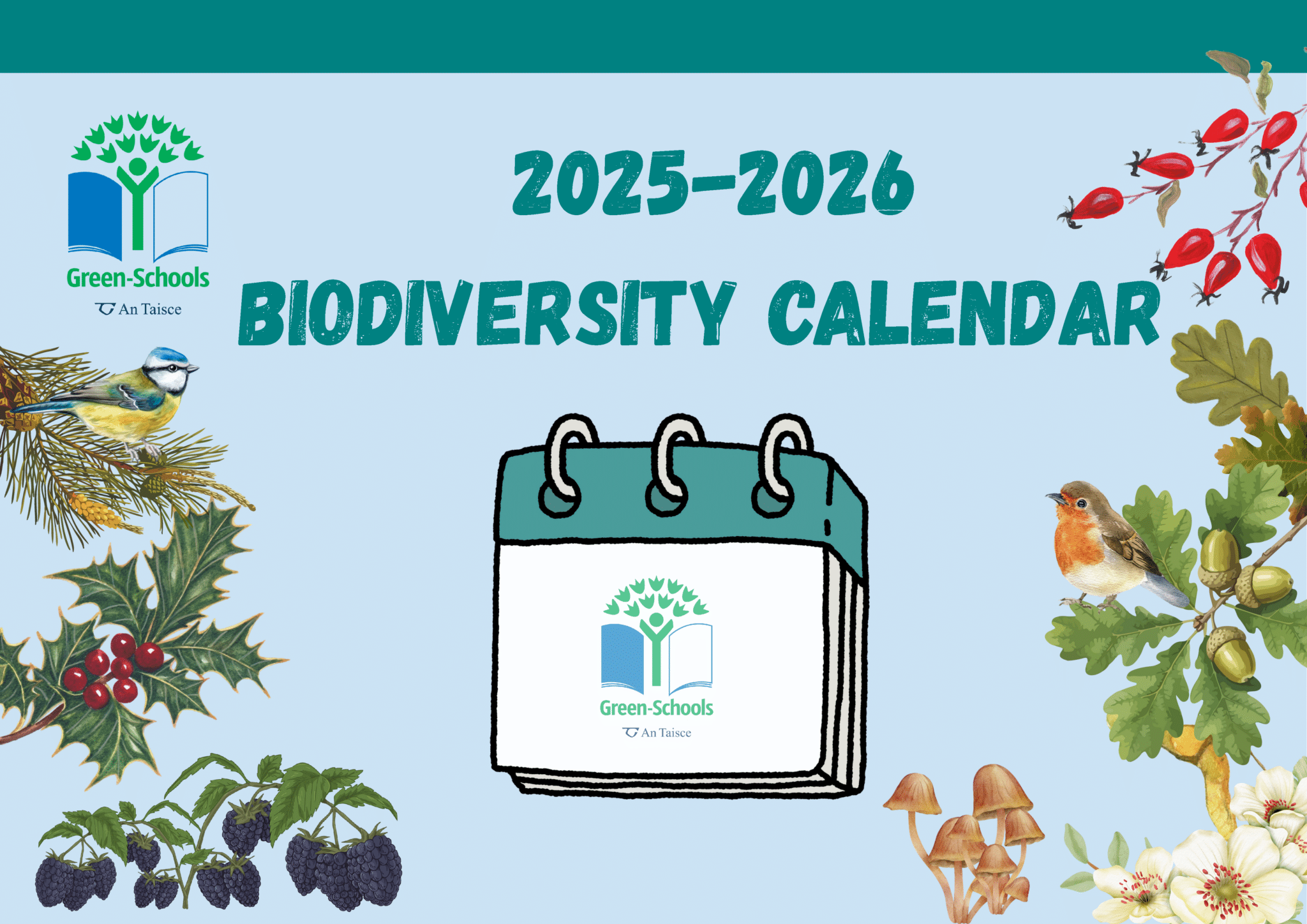 Green-Schools
An Taisce

2025-2026
BIODIVERSITY CALENDAR

Green-Schools
An Taisce